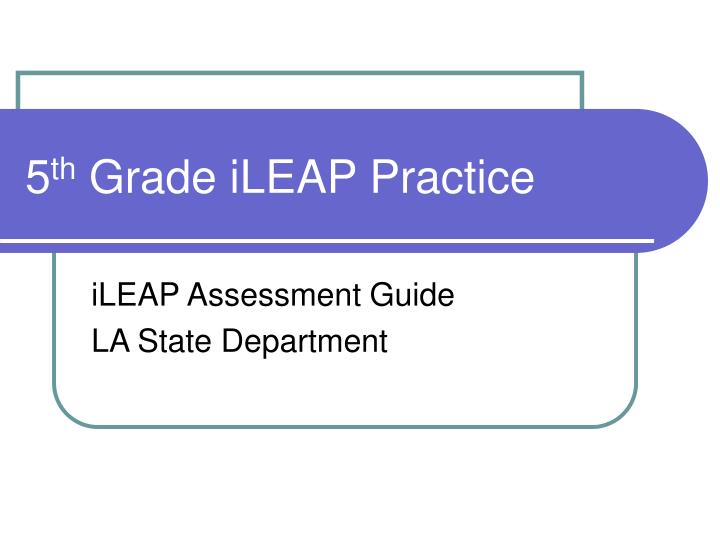 5th Grade iLEAP Practice

iLEAP Assessment Guide
LA State Department